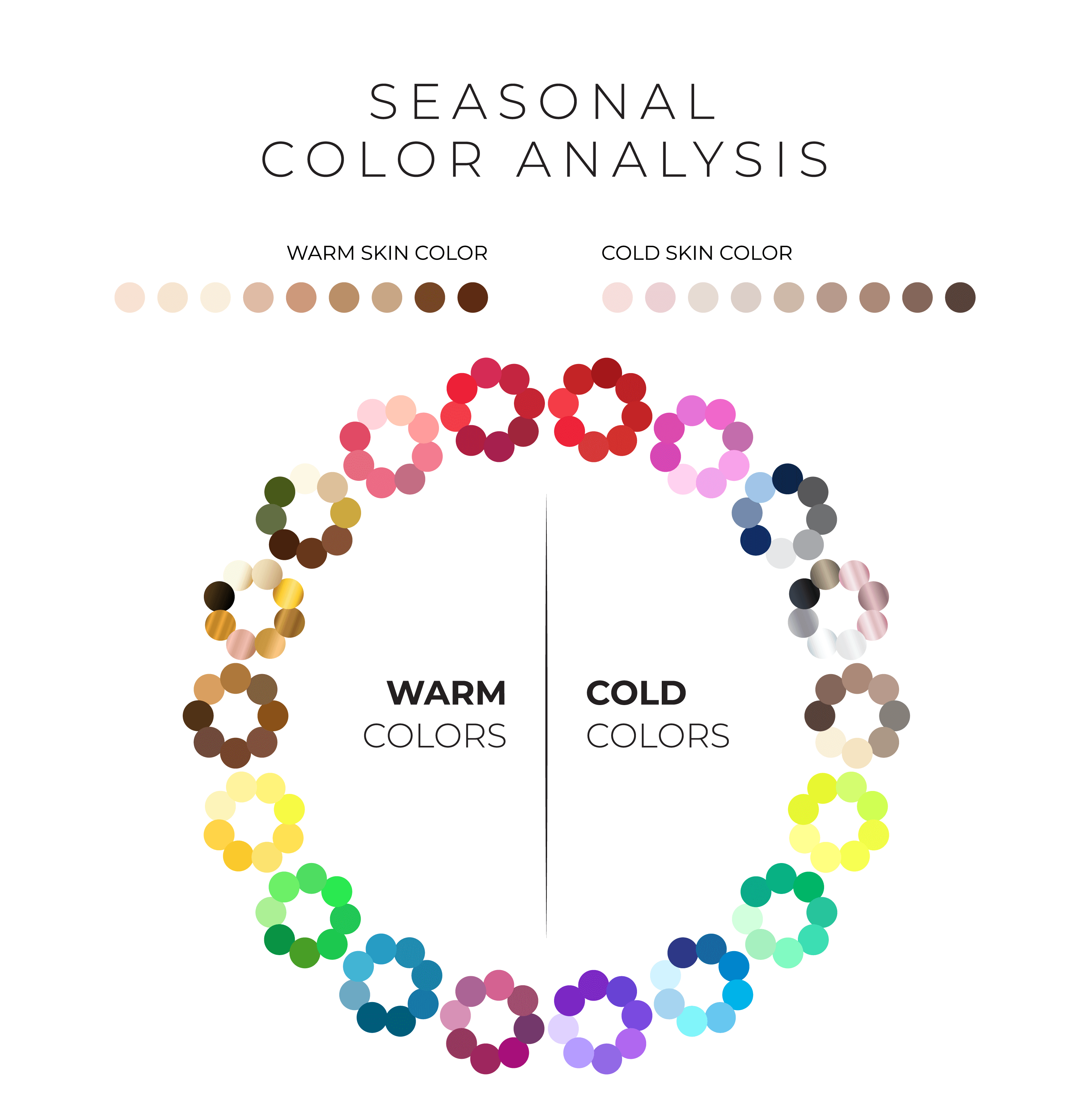 SEASONAL
COLOR ANALYSIS

WARM SKIN COLOR

COLD SKIN COLOR

WARM
COLORS

COLD
COLORS